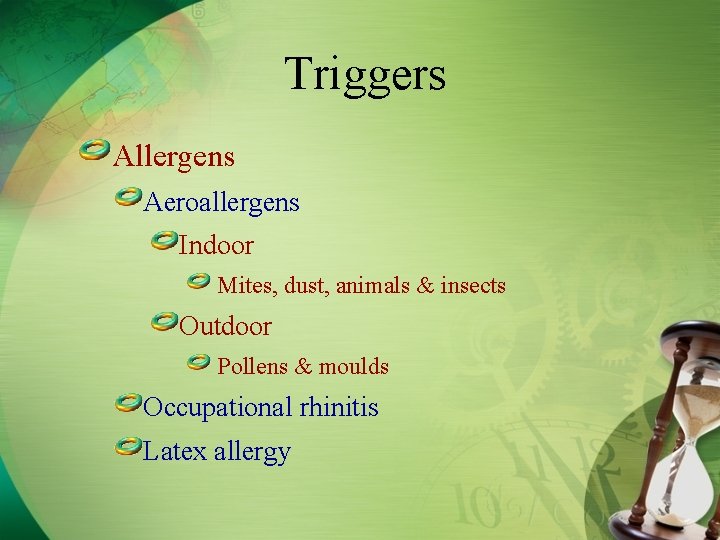 Triggers

Allergens

Aeroallergens

Indoor

Mites, dust, animals & insects

Outdoor

Pollens & moulds

Occupational rhinitis

Latex allergy